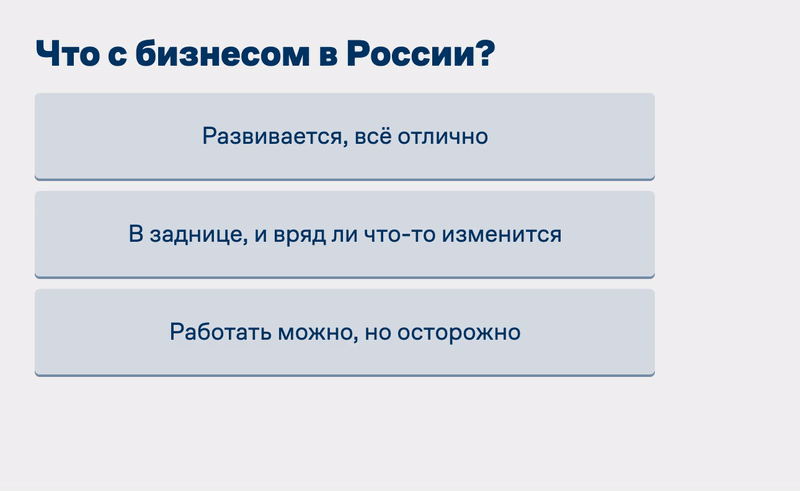 Что с бизнесом в России?

Развивается, всё отлично

В заднице, и вряд ли что-то изменится

Работать можно, но осторожно